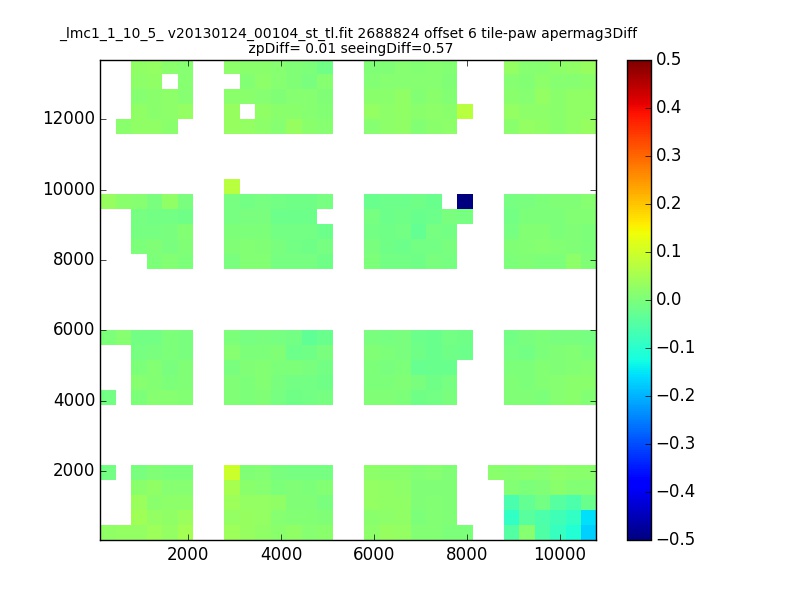 _lmc1_1_10_5_ v20130124_00104_st_tl.fit 2688824 offset 6 tile-paw apermag3Diff
zpDiff= 0.01 seeingDiff=0.57

12000
10000
8000
6000
4000
2000

2000 4000 6000 8000 10000

0.5
0.4
0.3
0.2
0.1
0.0
−0.1
−0.2
−0.3
−0.4
−0.5